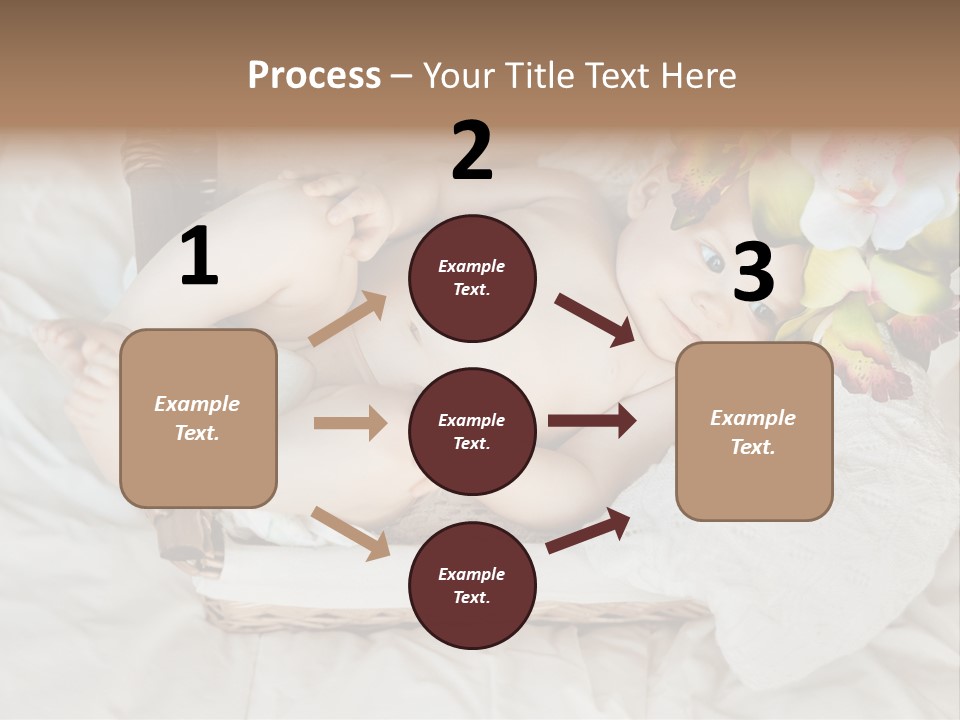 Process – Your Title Text Here

1

Example Text.

2

Example Text.

Example Text.

Example Text.

3

Example Text.